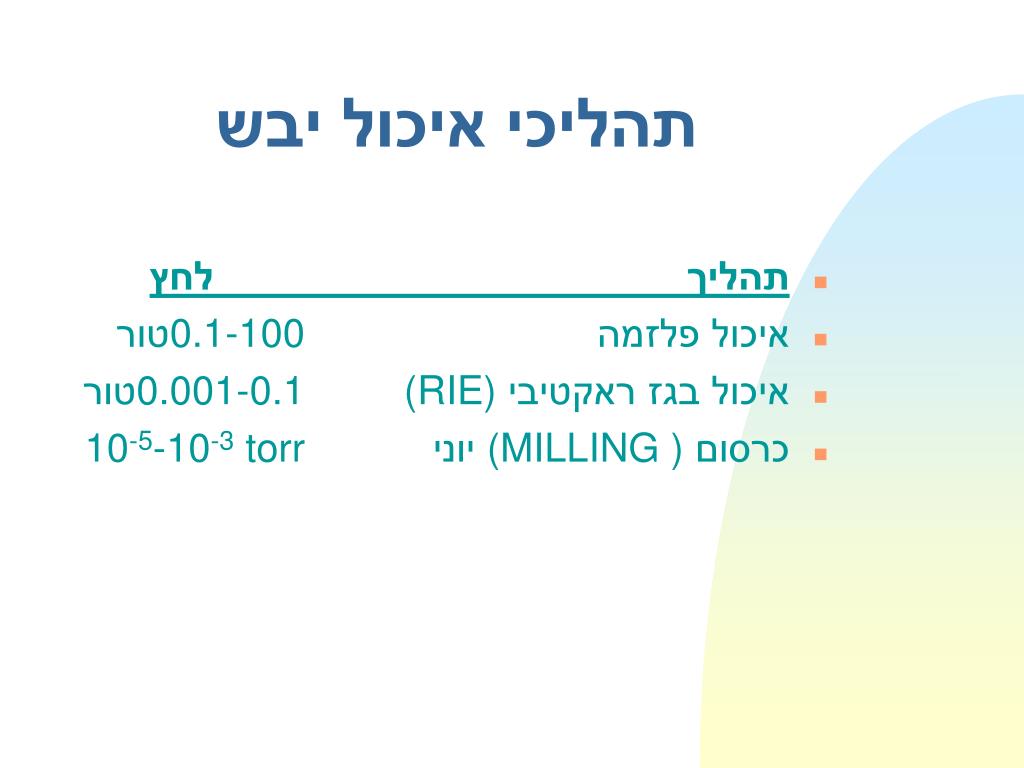 תהליכי איכול יבש

| תהליך | לחץ |
|---|---|
| איכול פלזמה | 0.1-100טור |
| איכול בגז ראקטיבי (RIE) | 0.001-0.1טור |
| כרסום ( MILLING) יוני | $10^{-5}$-$10^{-3}$ torr |